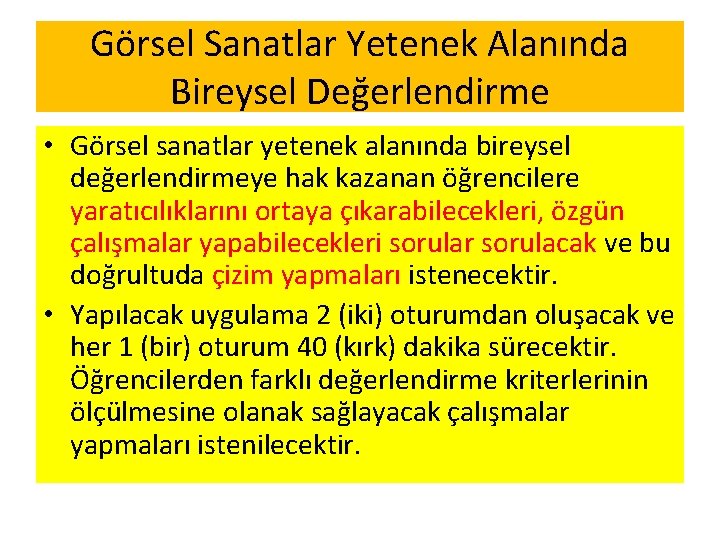 Görsel Sanatlar Yetenek Alanında Bireysel Değerlendirme

• Görsel sanatlar yetenek alanında bireysel değerlendirmeye hak kazanan öğrencilere yaratıcılıklarını ortaya çıkarabilecekleri, özgün çalışmalar yapabilecekleri sorular sorulacak ve bu doğrultuda çizim yapmaları istenecektir.

• Yapılacak uygulama 2 (iki) oturumdan oluşacak ve her 1 (bir) oturum 40 (kırk) dakika sürecektir. Öğrencilerden farklı değerlendirme kriterlerinin ölçülmesine olanak sağlayacak çalışmalar yapmaları istenilecektir.